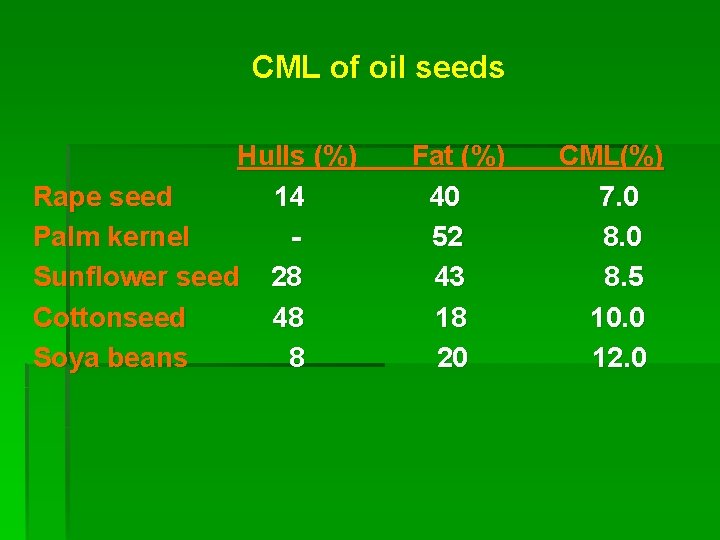 CML of oil seeds

| | Hulls (%) | Fat (%) | CML(%) |
|---|---|---|---|
| Rape seed | 14 | 40 | 7.0 |
| Palm kernel | - | 52 | 8.0 |
| Sunflower seed | 28 | 43 | 8.5 |
| Cottonseed | 48 | 18 | 10.0 |
| Soya beans | 8 | 20 | 12.0 |